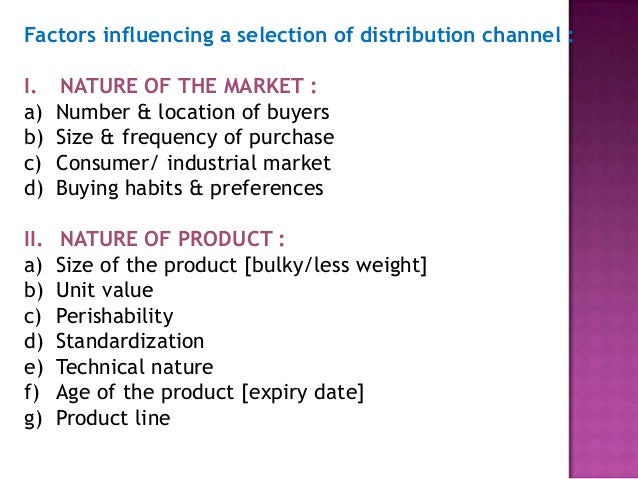 Factors influencing a selection of distribution channel :

I. NATURE OF THE MARKET :
a) Number & location of buyers
b) Size & frequency of purchase
c) Consumer/ industrial market
d) Buying habits & preferences

II. NATURE OF PRODUCT :
a) Size of the product [bulky/less weight]
b) Unit value
c) Perishability
d) Standardization
e) Technical nature
f) Age of the product [expiry date]
g) Product line